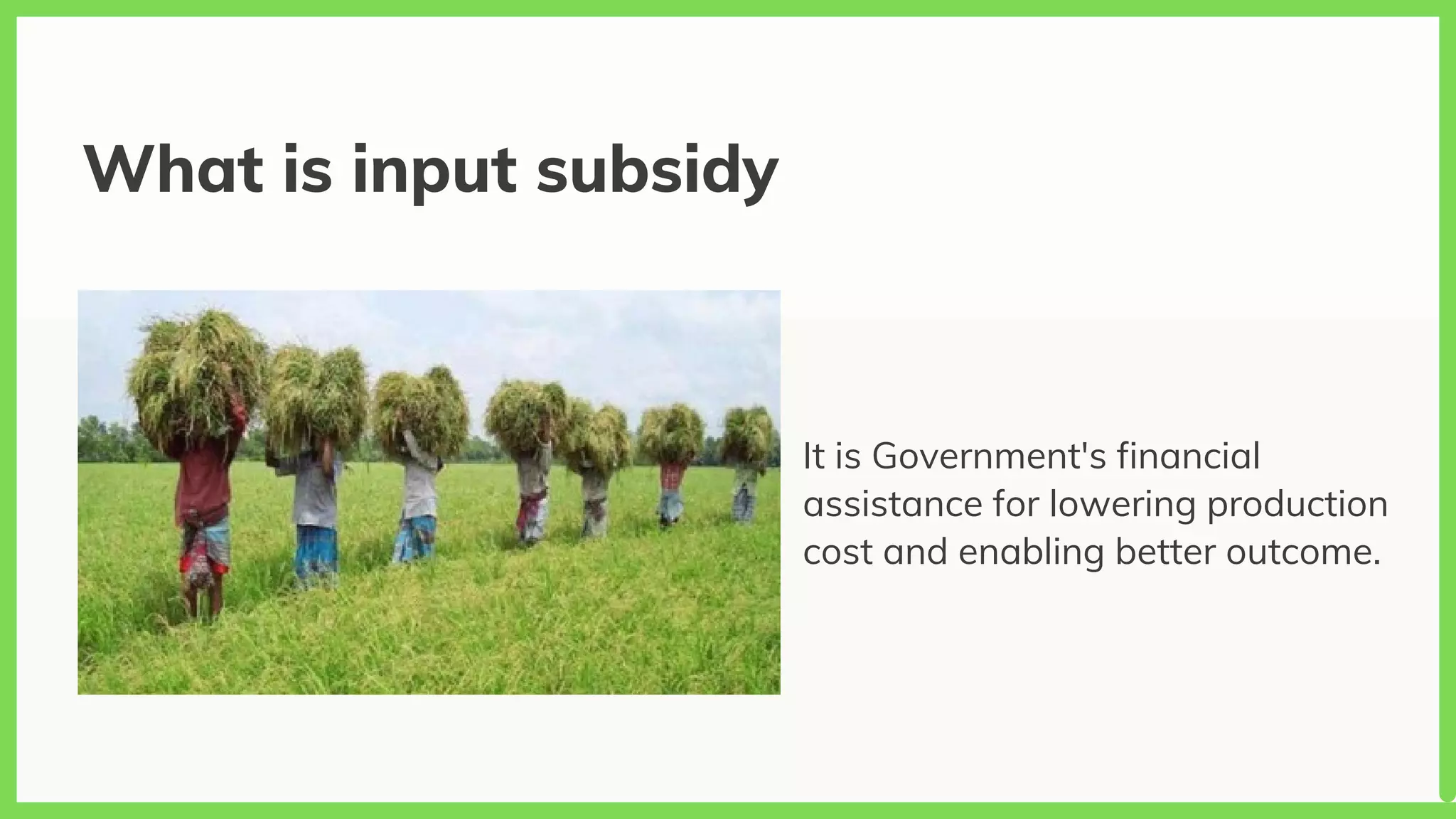 What is input subsidy

It is Government's financial assistance for lowering production cost and enabling better outcome.